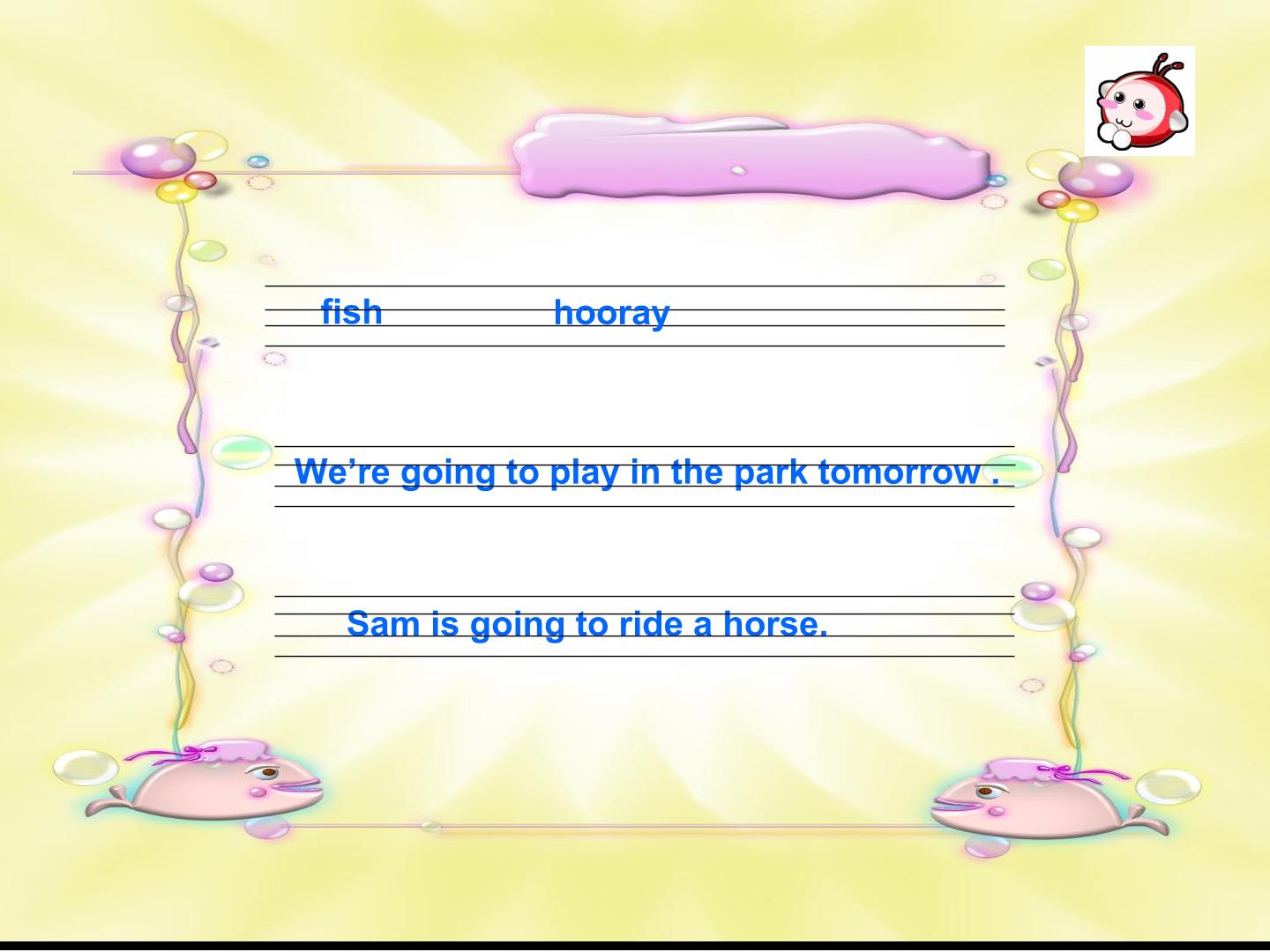 fish hooray

We’re going to play in the park tomorrow .

Sam is going to ride a horse.